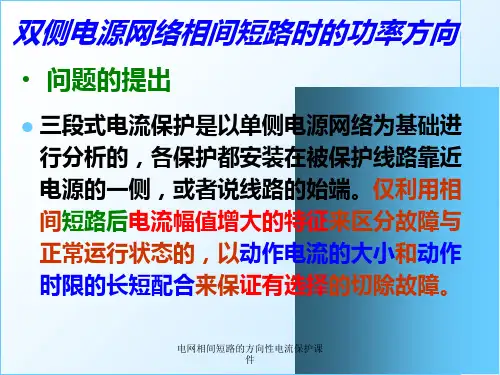 双侧电源网络相间短路时的功率方向

• 问题的提出

• 三段式电流保护是以单侧电源网络为基础进行分析的，各保护都安装在被保护线路靠近电源的一侧，或者说线路的始端。仅利用相间短路后电流幅值增大的特征来区分故障与正常运行状态的，以动作电流的大小和动作时限的长短配合来保证有选择的切除故障。

电网相间短路的方向性电流保护课件